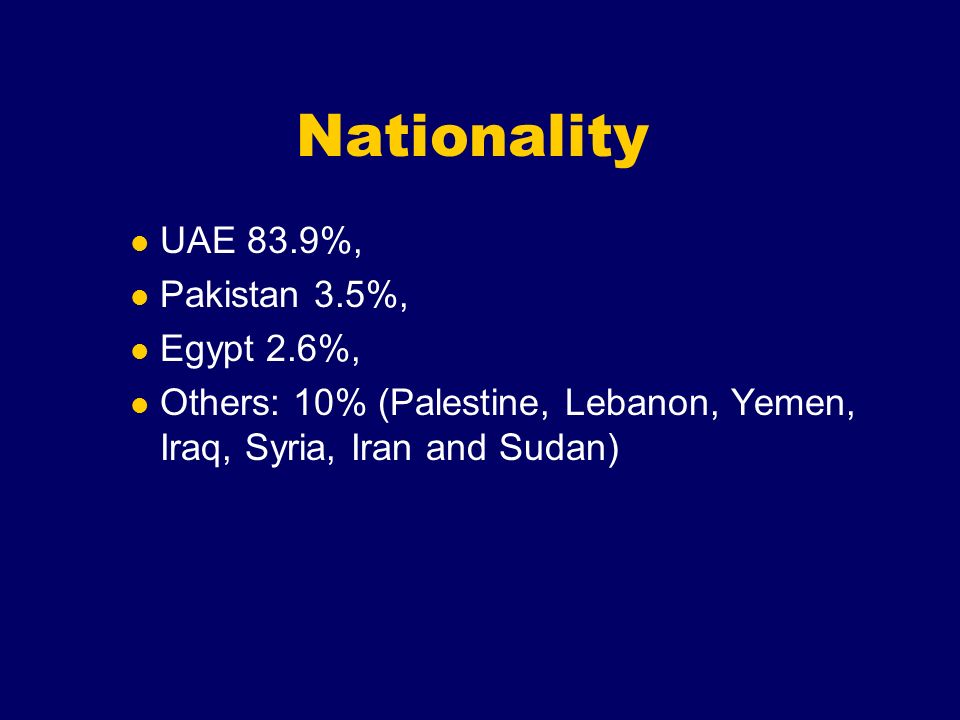 Nationality

- UAE 83.9%,
- Pakistan 3.5%,
- Egypt 2.6%,
- Others: 10% (Palestine, Lebanon, Yemen, Iraq, Syria, Iran and Sudan)